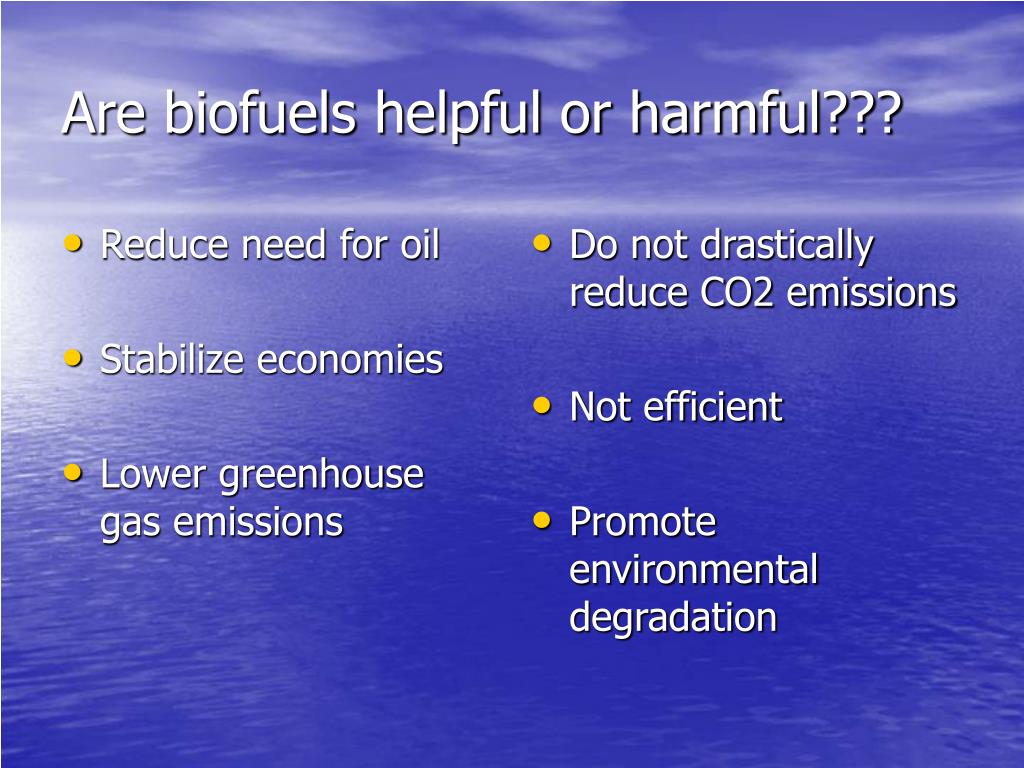 Are biofuels helpful or harmful???

• Reduce need for oil

• Stabilize economies

• Lower greenhouse gas emissions

• Do not drastically reduce CO2 emissions

• Not efficient

• Promote environmental degradation